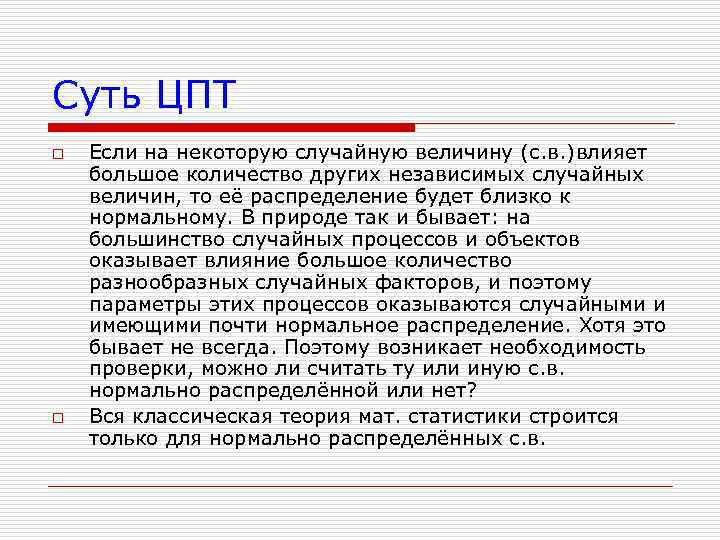 Суть ЦПТ

Если на некоторую случайную величину (с.в.)влияет большое количество других независимых случайных величин, то её распределение будет близко к нормальному. В природе так и бывает: на большинство случайных процессов и объектов оказывает влияние большое количество разнообразных случайных факторов, и поэтому параметры этих процессов оказываются случайными и имеющими почти нормальное распределение. Хотя это бывает не всегда. Поэтому возникает необходимость проверки, можно ли считать ту или иную с.в. нормально распределённой или нет?

Вся классическая теория мат. статистики строится только для нормально распределённых с.в.